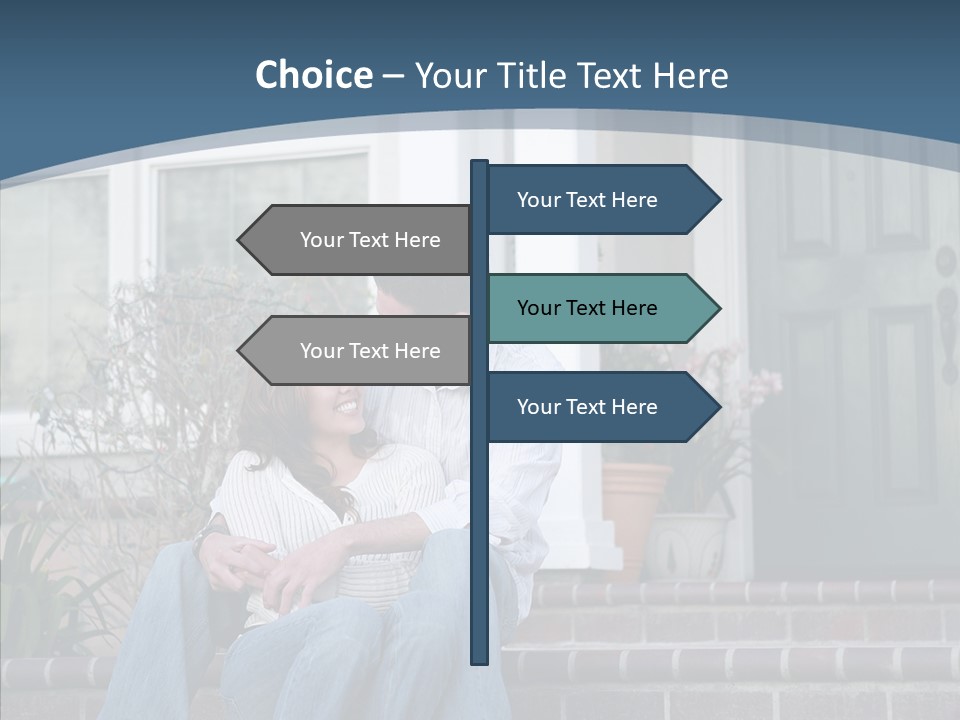 Choice – Your Title Text Here

Your Text Here

Your Text Here

Your Text Here

Your Text Here

Your Text Here